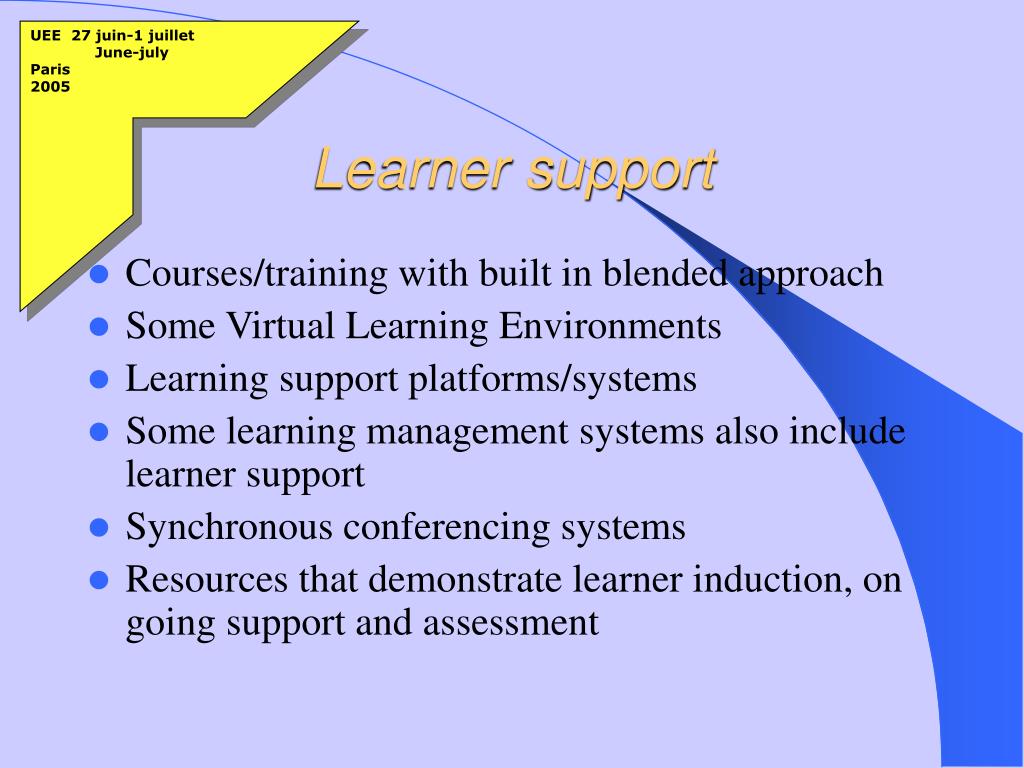 UEE 27 juin-1 juillet
June-july
Paris
2005

Learner support

- Courses/training with built in blended approach
- Some Virtual Learning Environments
- Learning support platforms/systems
- Some learning management systems also include learner support
- Synchronous conferencing systems
- Resources that demonstrate learner induction, on going support and assessment